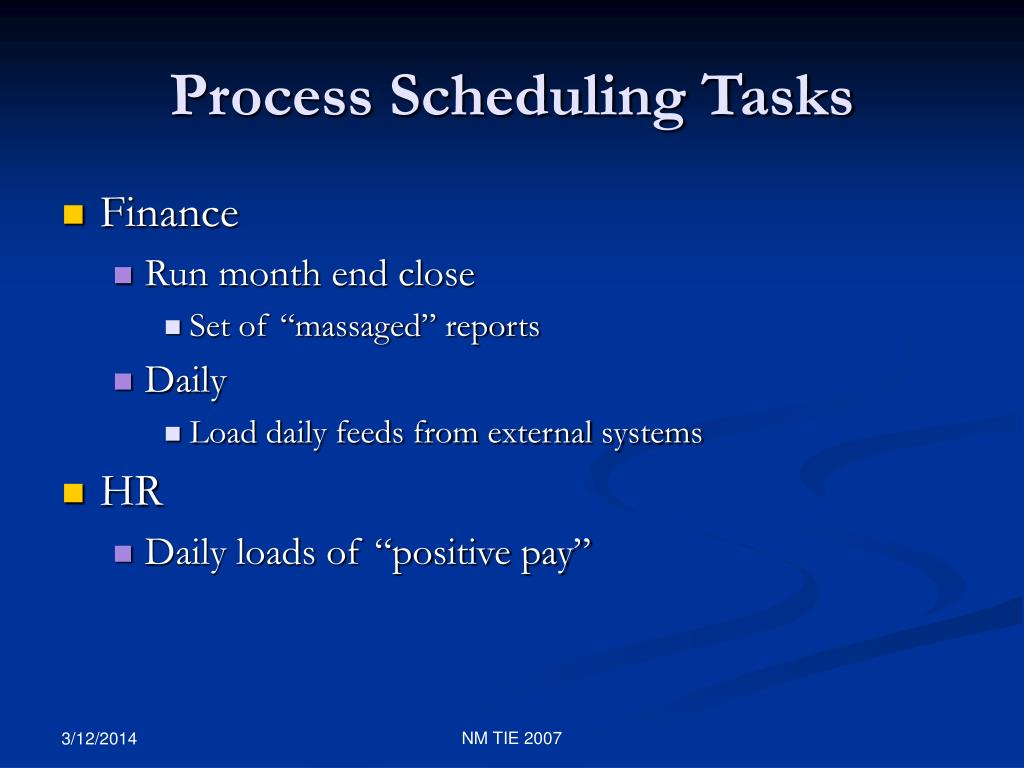 Process Scheduling Tasks

Finance

Run month end close

Set of “massaged” reports

Daily

Load daily feeds from external systems

HR

Daily loads of “positive pay”

3/12/2014

NM TIE 2007